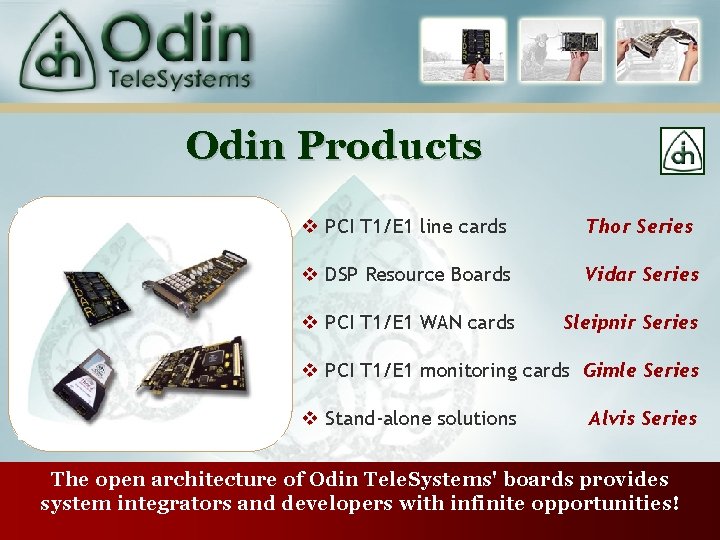 Odin TeleSystems

Odin Products

❖ PCI T1/E1 line cards Thor Series

❖ DSP Resource Boards Vidar Series

❖ PCI T1/E1 WAN cards Sleipnir Series

❖ PCI T1/E1 monitoring cards Gimle Series

❖ Stand-alone solutions Alvis Series

The open architecture of Odin TeleSystems' boards provides system integrators and developers with infinite opportunities!